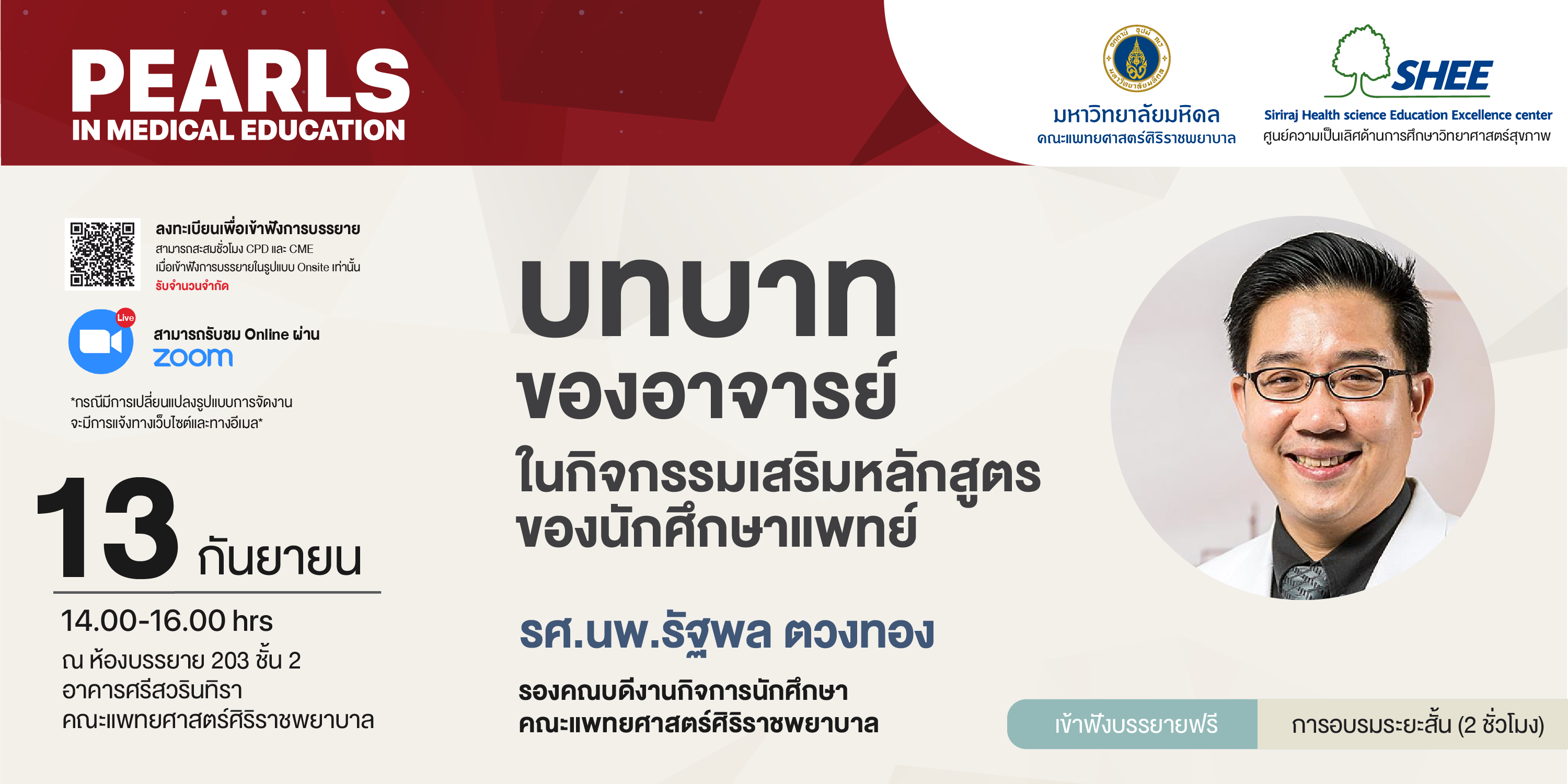 PEARLS
IN MEDICAL EDUCATION

มหาวิทยาลัยมหิดล
คณะแพทยศาสตร์ศิริราชพยาบาล

SHEE
Siriraj Health science Education Excellence center
ศูนย์ความเป็นเลิศด้านการศึกษาวิทยาศาสตร์สุขภาพ

ลงทะเบียนเพื่อเข้าฟังการบรรยาย
สามารถสะสมชั่วโมง CPD และ CME
เมื่อเข้าฟังการบรรยายในรูปแบบ Onsite เท่านั้น
รับจำนวนจำกัด

Live
สามารถรับชม Online ผ่าน
zoom

*กรณีมีการเปลี่ยนแปลงรูปแบบการจัดงาน
จะมีการแจ้งทางเว็บไซต์และทางอีเมล*

13 กันยายน
14.00-16.00 hrs
ณ ห้องบรรยาย 203 ชั้น 2
อาคารศรีสวรินทิรา
คณะแพทยศาสตร์ศิริราชพยาบาล

บทบาท
ของอาจารย์
ในกิจกรรมเสริมหลักสูตร
ของนักศึกษาแพทย์

รศ.นพ.รัฐพล ตวงทอง
รองคณบดีงานกิจการนักศึกษา
คณะแพทยศาสตร์ศิริราชพยาบาล

เข้าฟังบรรยายฟรี
การอบรมระยะสั้น (2 ชั่วโมง)